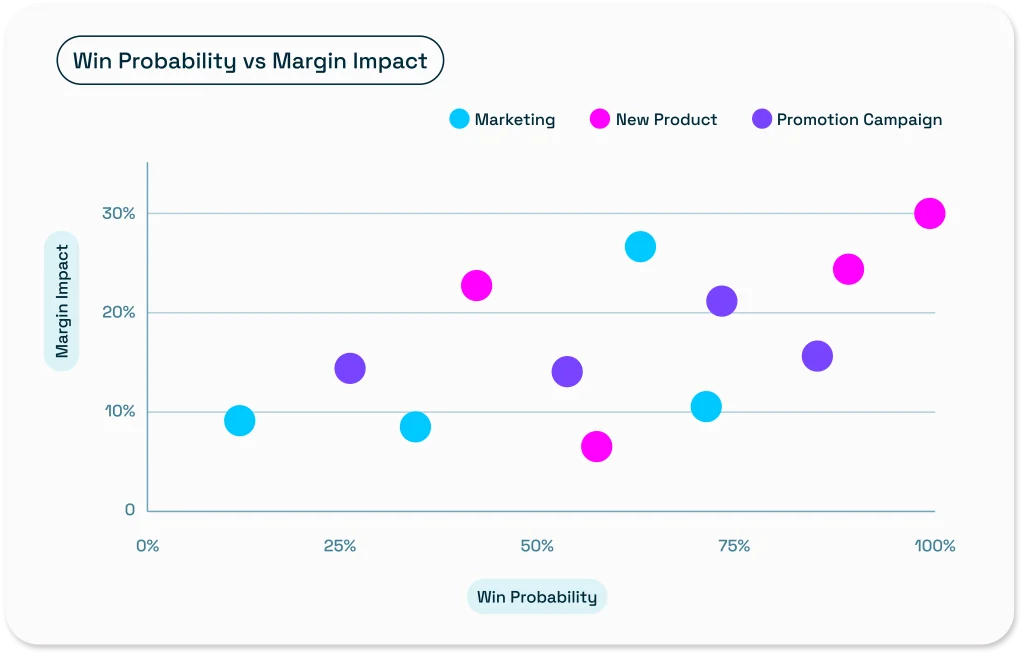 Win Probability vs Margin Impact

Marketing New Product Promotion Campaign

Margin Impact

30%
20%
10%
0

0% 25% 50% 75% 100%

Win Probability